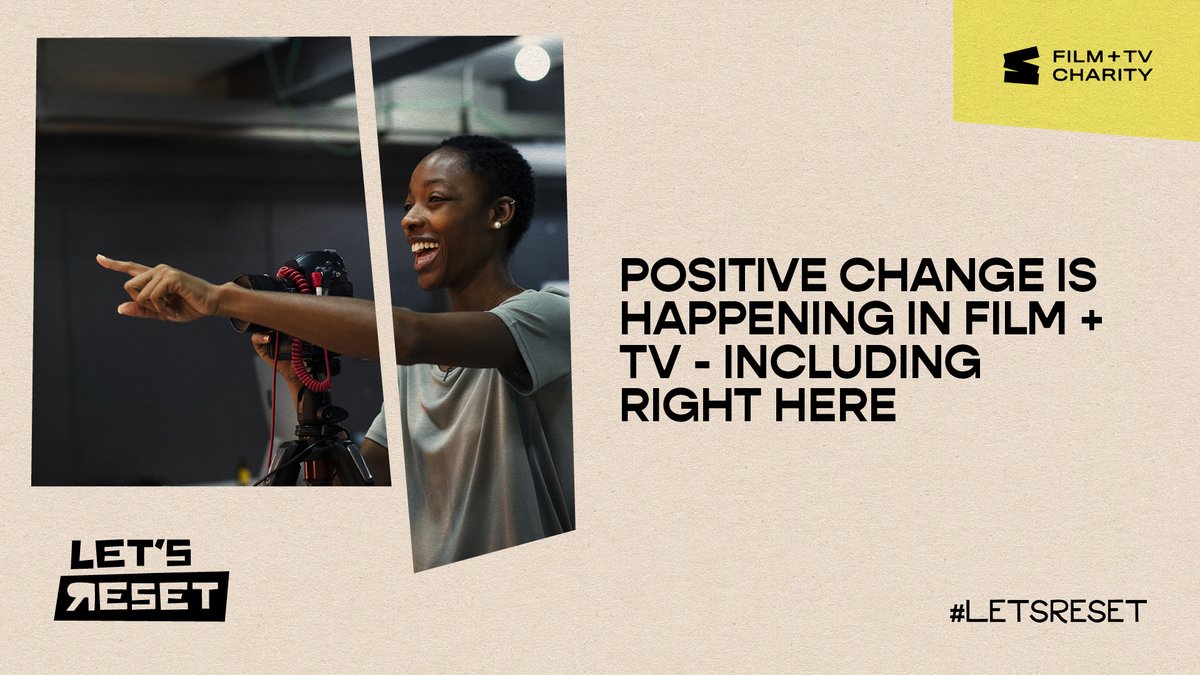 FILM + TV CHARITY

POSITIVE CHANGE IS HAPPENING IN FILM + TV - INCLUDING RIGHT HERE

LET'S RESET

#LETSRESET